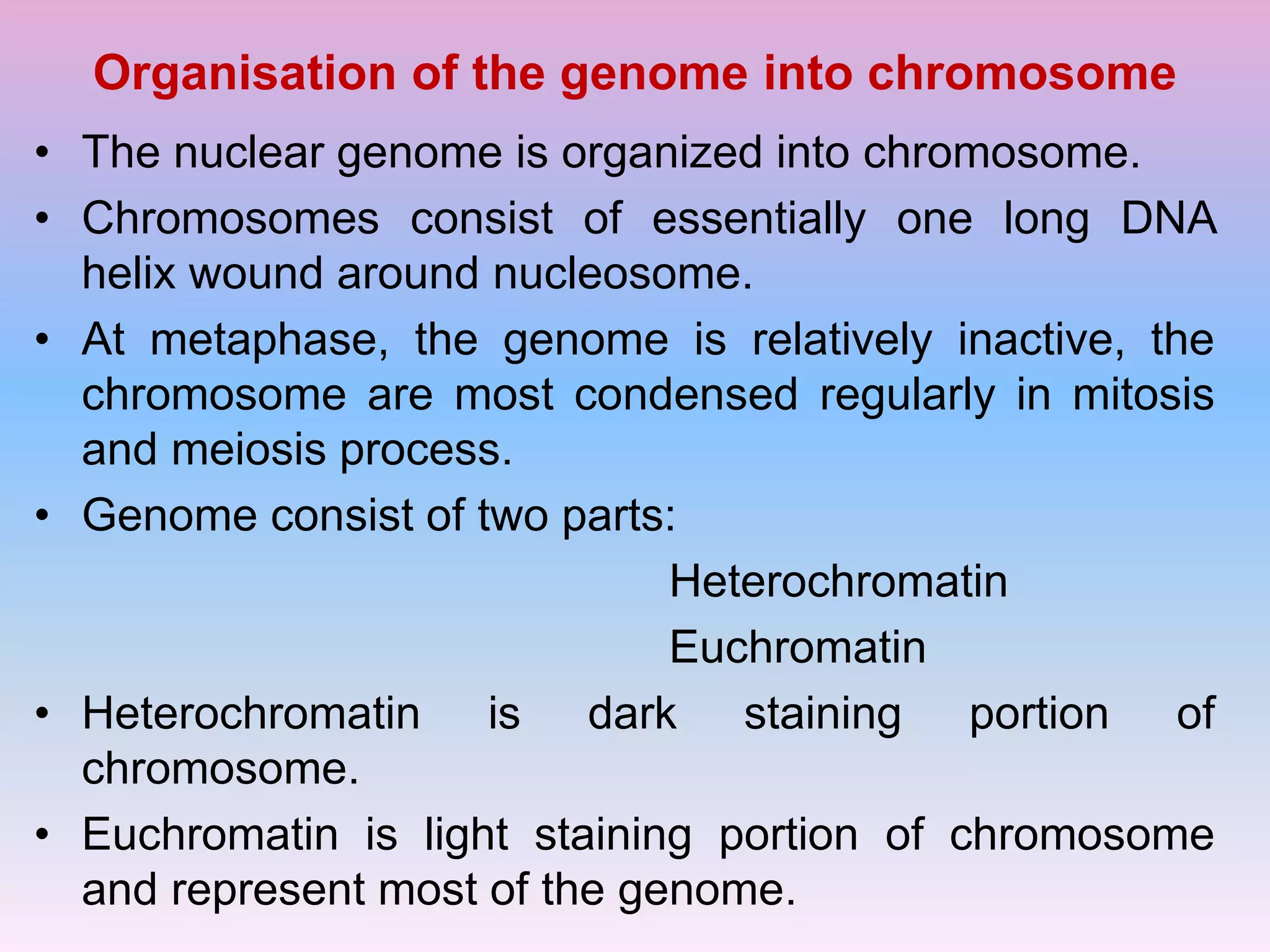 Organisation of the genome into chromosome

• The nuclear genome is organized into chromosome.

• Chromosomes consist of essentially one long DNA helix wound around nucleosome.

• At metaphase, the genome is relatively inactive, the chromosome are most condensed regularly in mitosis and meiosis process.

• Genome consist of two parts:

Heterochromatin

Euchromatin

• Heterochromatin is dark staining portion of chromosome.

• Euchromatin is light staining portion of chromosome and represent most of the genome.